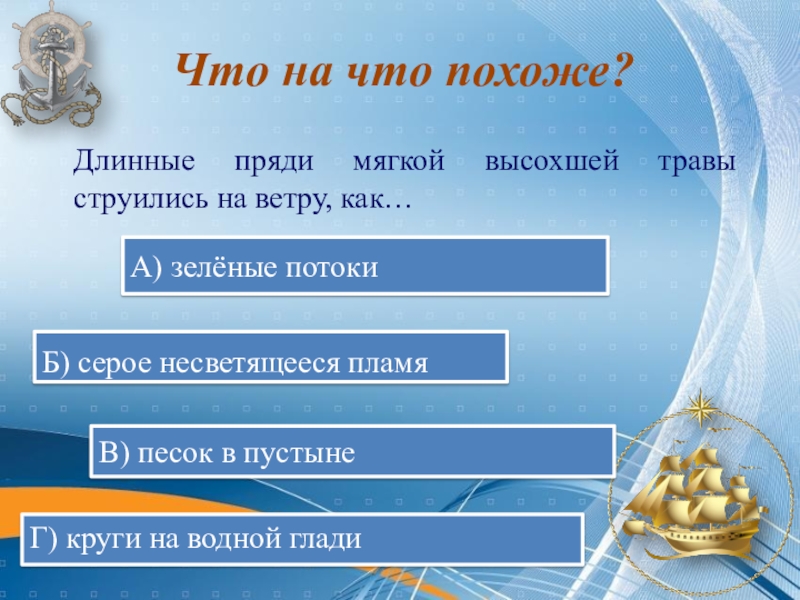 Что на что похоже?

Длинные пряди мягкой высохшей травы струились на ветру, как…

А) зелёные потоки

Б) серое несветящееся пламя

В) песок в пустыне

Г) круги на водной глади